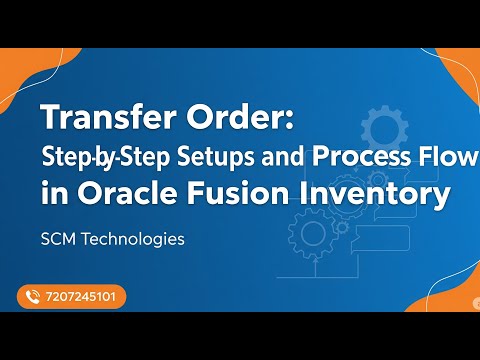 Transfer Order:
Step-by-Step Setups and Process Flow
in Oracle Fusion Inventory

SCM Technologies

7207245101